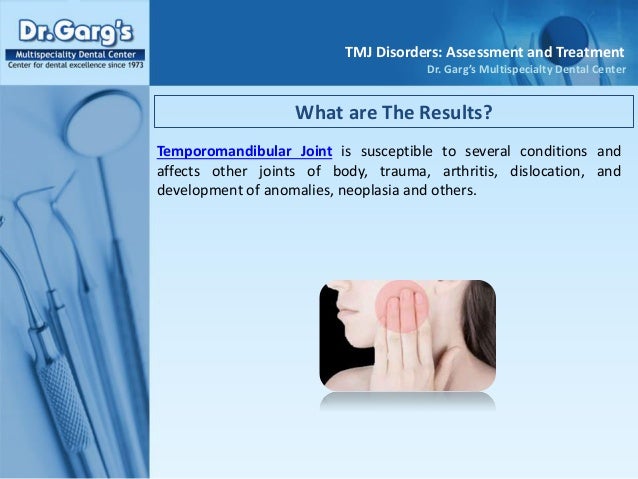 Dr.Garg's
Multispeciality Dental Center
Center for dental excellence since 1973

TMJ Disorders: Assessment and Treatment
Dr. Garg's Multispecialty Dental Center

What are The Results?

Temporomandibular Joint is susceptible to several conditions and affects other joints of body, trauma, arthritis, dislocation, and development of anomalies, neoplasia and others.